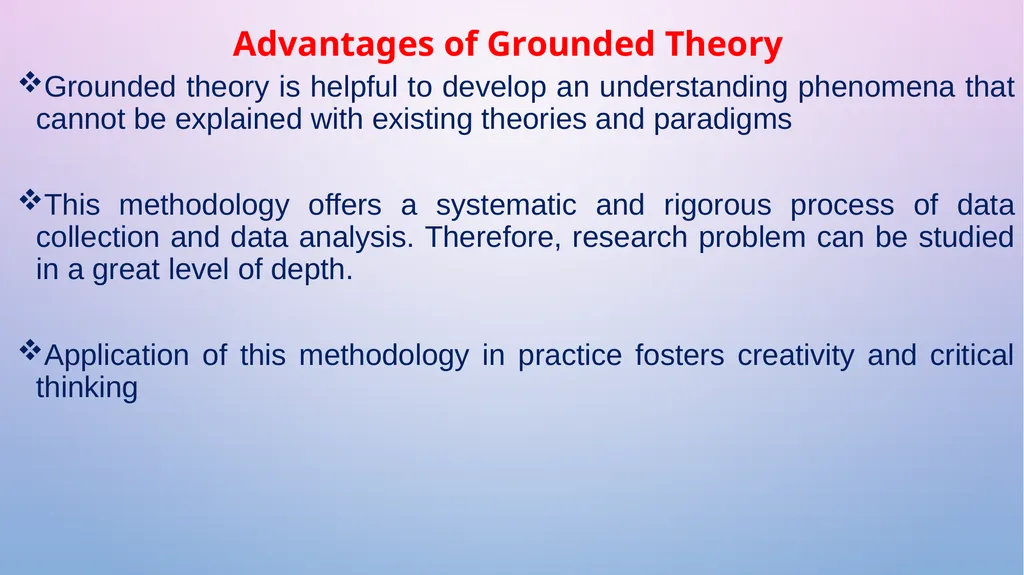 Advantages of Grounded Theory

❖Grounded theory is helpful to develop an understanding phenomena that cannot be explained with existing theories and paradigms

❖This methodology offers a systematic and rigorous process of data collection and data analysis. Therefore, research problem can be studied in a great level of depth.

❖Application of this methodology in practice fosters creativity and critical thinking